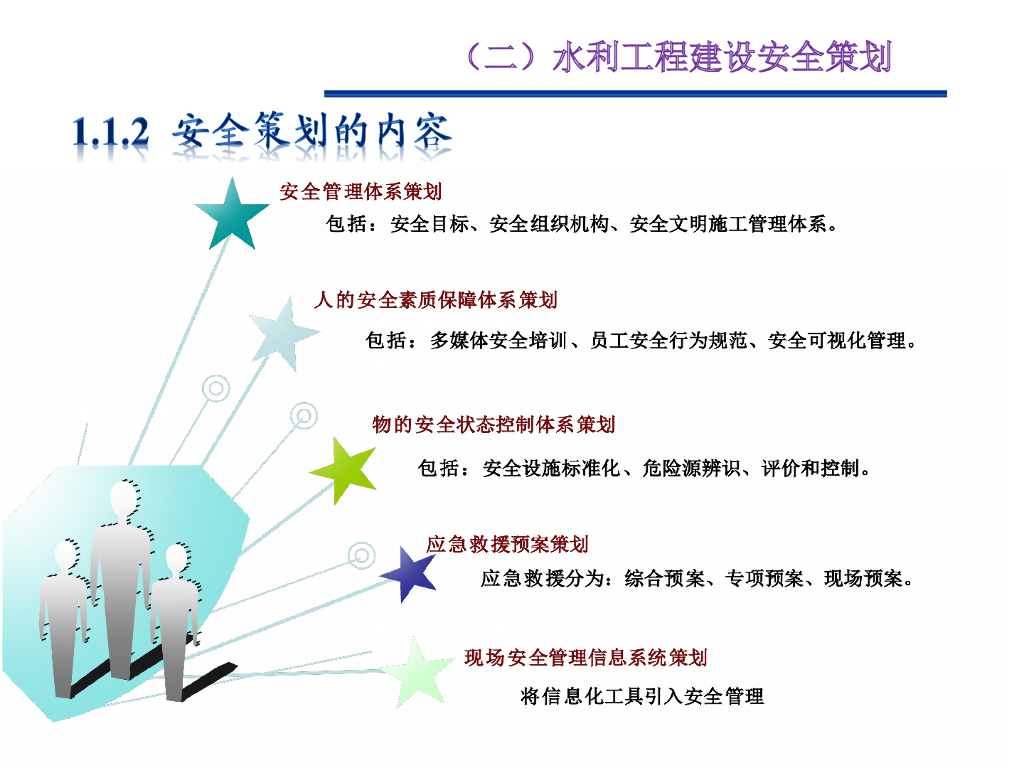 （二）水利工程建设安全策划

1.1.2 安全策划的内容

安全管理体系策划

包括：安全目标、安全组织机构、安全文明施工管理体系。

人的安全素质保障体系策划

包括：多媒体安全培训、员工安全行为规范、安全可视化管理。

物的安全状态控制体系策划

包括：安全设施标准化、危险源辨识、评价和控制。

应急救援预案策划

应急救援分为：综合预案、专项预案、现场预案。

现场安全管理信息系统策划

将信息化工具引入安全管理